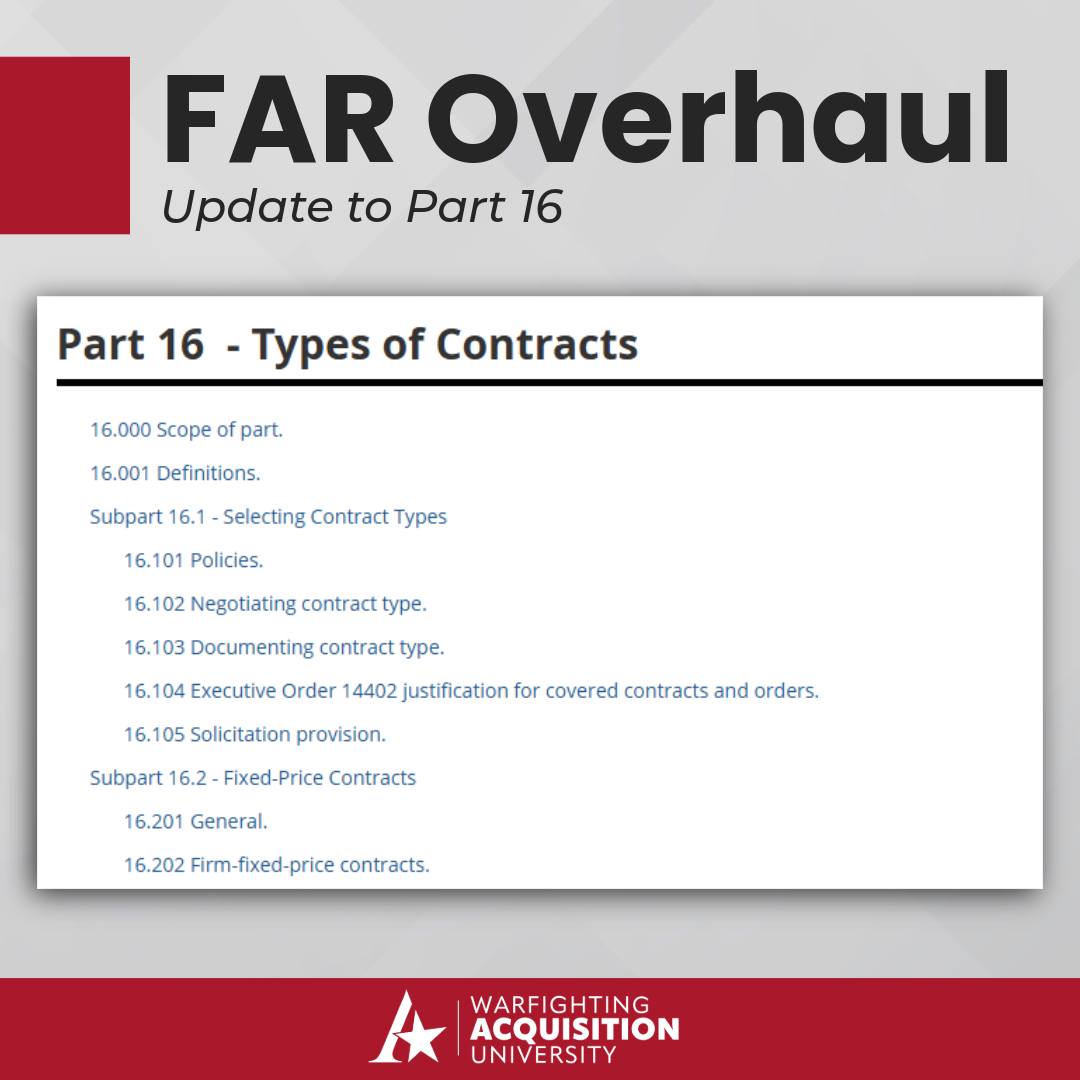 FAR Overhaul
Update to Part 16

Part 16 - Types of Contracts

16.000 Scope of part.

16.001 Definitions.

Subpart 16.1 - Selecting Contract Types

16.101 Policies.

16.102 Negotiating contract type.

16.103 Documenting contract type.

16.104 Executive Order 14402 justification for covered contracts and orders.

16.105 Solicitation provision.

Subpart 16.2 - Fixed-Price Contracts

16.201 General.

16.202 Firm-fixed-price contracts.

WARFIGHTING
ACQUISITION
UNIVERSITY